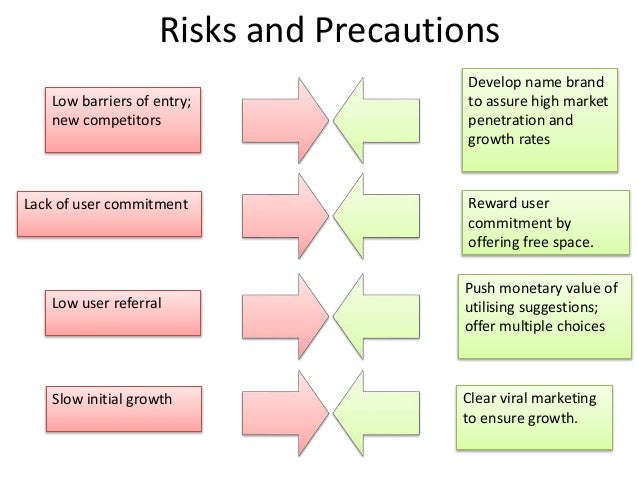 Risks and Precautions

Low barriers of entry; new competitors

Develop name brand to assure high market penetration and growth rates

Lack of user commitment

Reward user commitment by offering free space.

Low user referral

Push monetary value of utilising suggestions; offer multiple choices

Slow initial growth

Clear viral marketing to ensure growth.